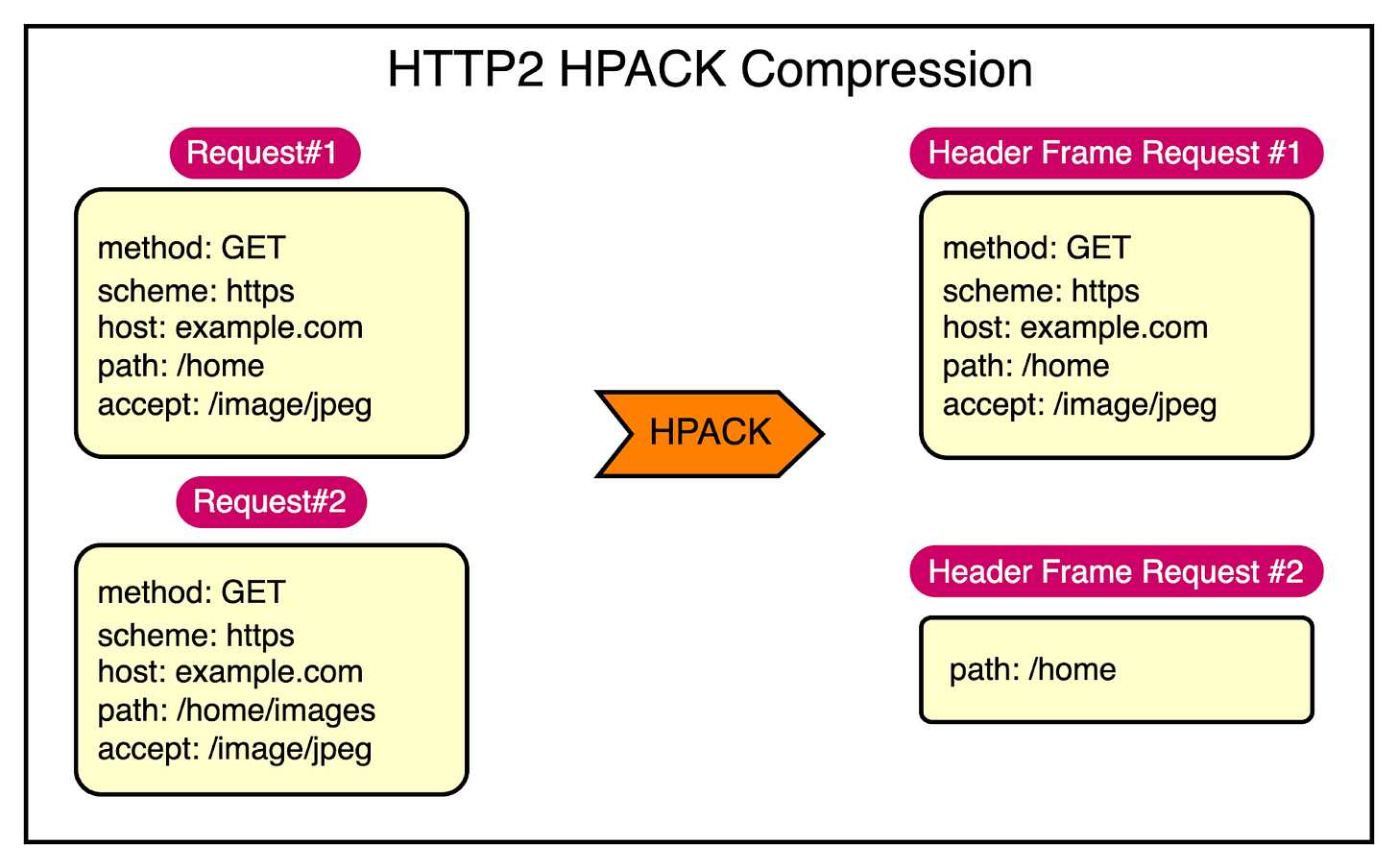 HTTP2 HPACK Compression

Request#1

method: GET
scheme: https
host: example.com
path: /home
accept: /image/jpeg

Request#2

method: GET
scheme: https
host: example.com
path: /home/images
accept: /image/jpeg

HPACK

Header Frame Request #1

method: GET
scheme: https
host: example.com
path: /home
accept: /image/jpeg

Header Frame Request #2

path: /home